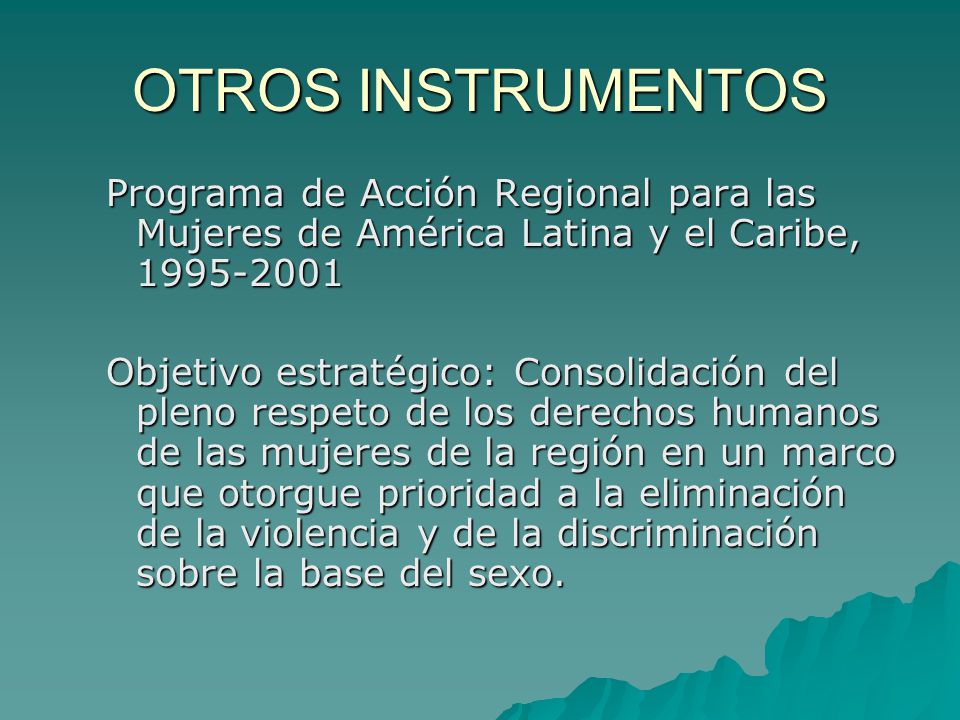 OTROS INSTRUMENTOS

Programa de Acción Regional para las Mujeres de América Latina y el Caribe, 1995-2001

Objetivo estratégico: Consolidación del pleno respeto de los derechos humanos de las mujeres de la región en un marco que otorgue prioridad a la eliminación de la violencia y de la discriminación sobre la base del sexo.